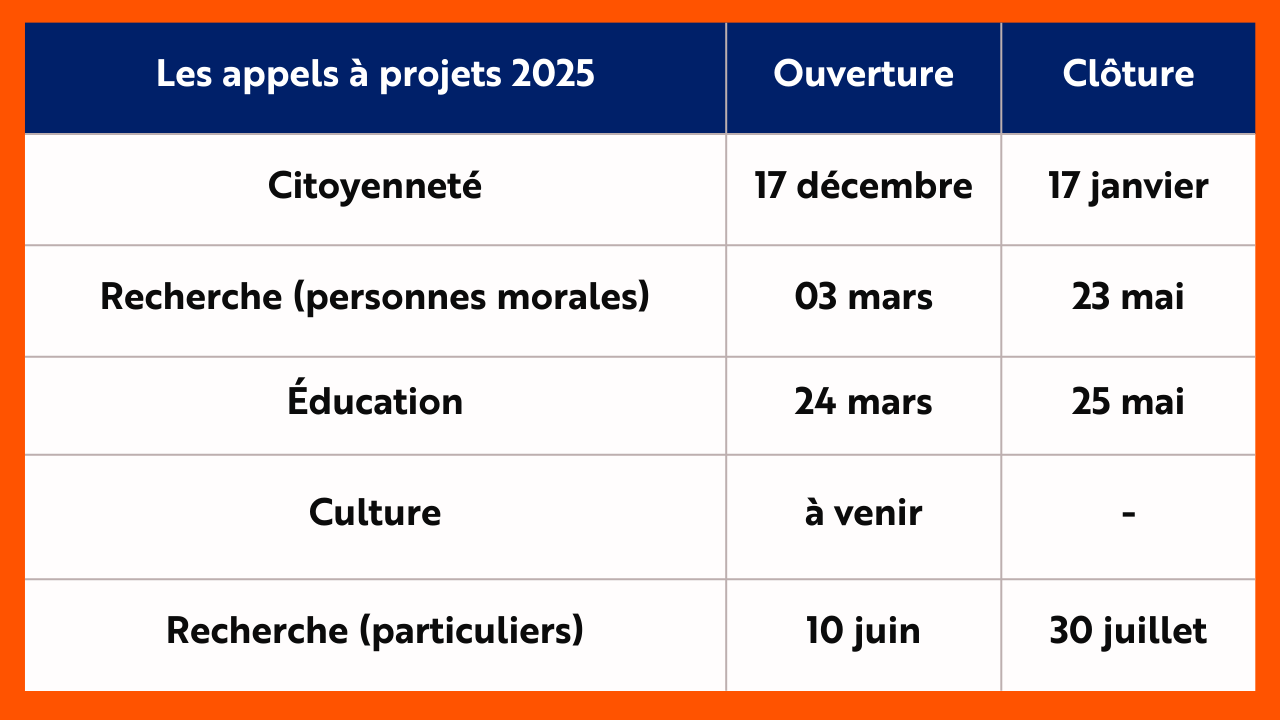 | Les appels à projets 2025 | Ouverture | Clôture |
|---|---|---|
| Citoyenneté | 17 décembre | 17 janvier |
| Recherche (personnes morales) | 03 mars | 23 mai |
| Éducation | 24 mars | 25 mai |
| Culture | à venir | - |
| Recherche (particuliers) | 10 juin | 30 juillet |